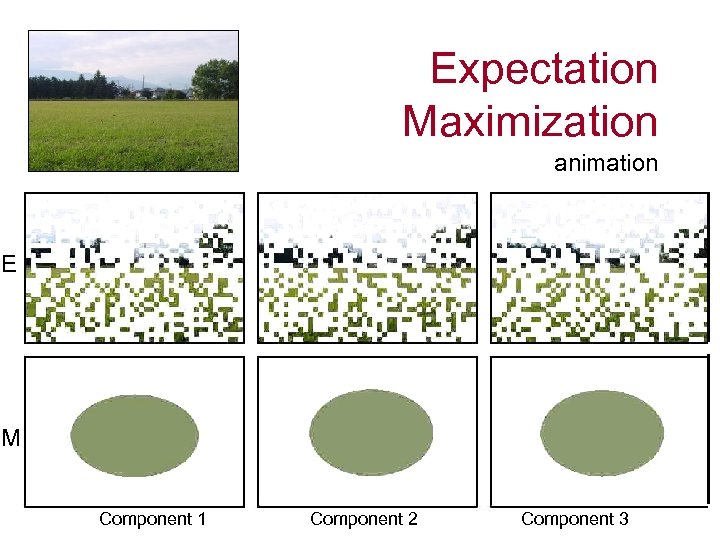 Expectation Maximization
animation

E

M

Component 1

Component 2

Component 3